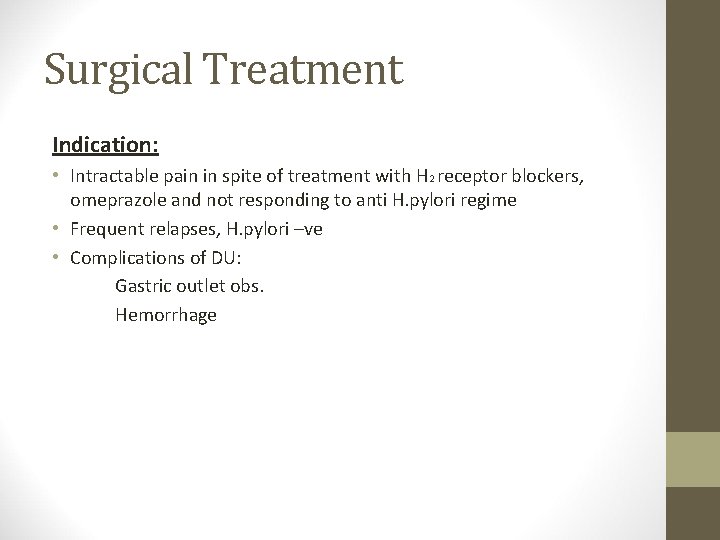 Surgical Treatment

Indication:

• Intractable pain in spite of treatment with $H_2$ receptor blockers, omeprazole and not responding to anti H.pylori regime
• Frequent relapses, H.pylori –ve
• Complications of DU:
Gastric outlet obs.
Hemorrhage